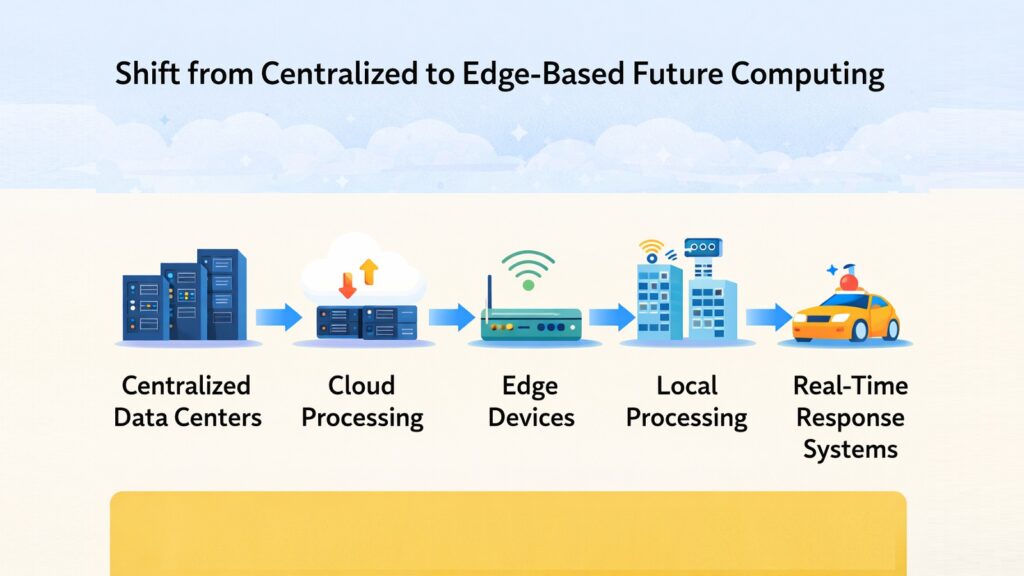 Shift from Centralized to Edge-Based Future Computing

Centralized Data Centers

Cloud Processing

Edge Devices

Local Processing

Real-Time Response Systems